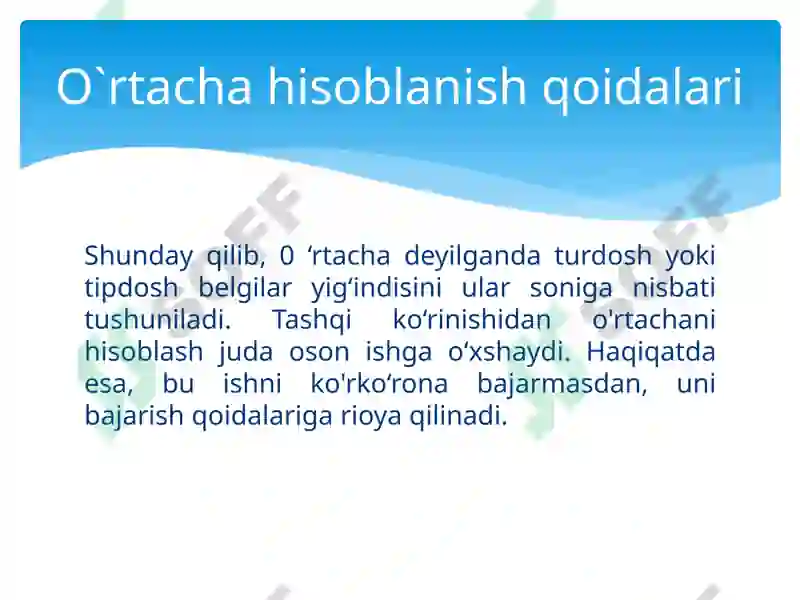 O`rtacha hisoblanish qoidalari

Shunday qilib, 0 ‘rtacha deyilganda turdosh yoki tipdosh belgilar yig‘indisini ular soniga nisbati tushuniladi. Tashqi ko‘rinishidan o'rtachani hisoblash juda oson ishga o‘xshaydi. Haqiqatda esa, bu ishni ko'rko‘rona bajarmasdan, uni bajarish qoidalariga rioya qilinadi.